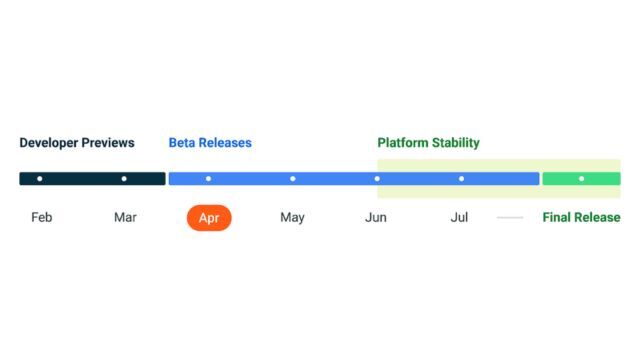 Developer Previews Beta Releases Platform Stability

Feb Mar Apr May Jun Jul Final Release